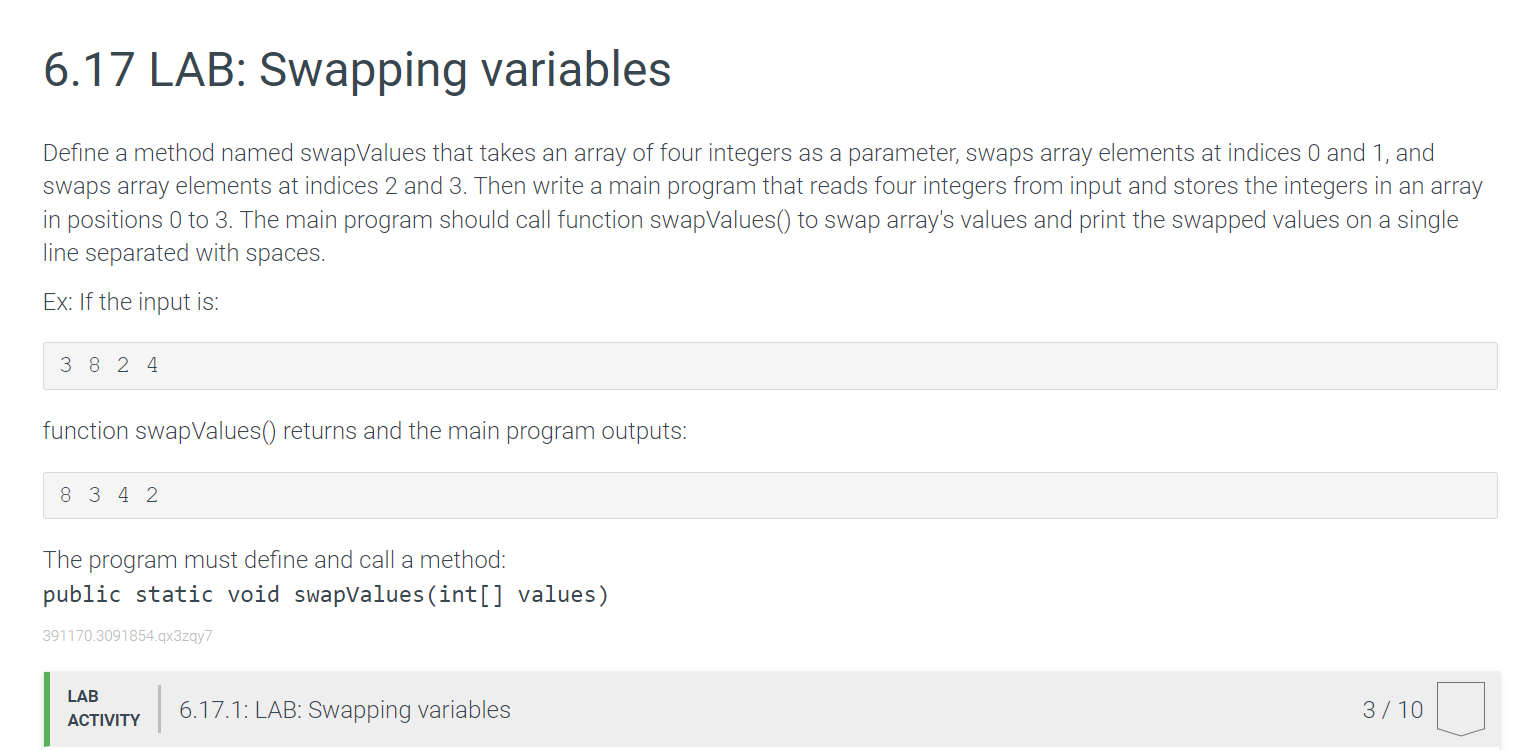 6.17 LAB: Swapping variables

Define a method named swapValues that takes an array of four integers as a parameter, swaps array elements at indices 0 and 1, and swaps array elements at indices 2 and 3. Then write a main program that reads four integers from input and stores the integers in an array in positions 0 to 3. The main program should call function swapValues() to swap array's values and print the swapped values on a single line separated with spaces.

Ex: If the input is:

3 8 2 4

function swapValues() returns and the main program outputs:

8 3 4 2

The program must define and call a method:
public static void swapValues(int[] values)

391170.3091854.qx3zqy7

LAB ACTIVITY

6.17.1: LAB: Swapping variables

3 / 10